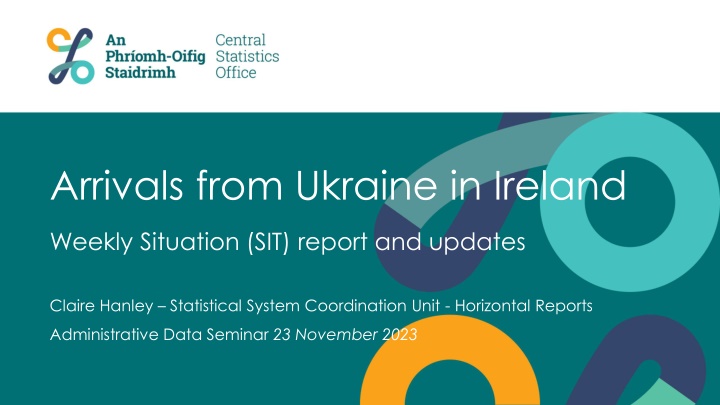 An Phríomh-Oifig Staidrimh

Central Statistics Office

Arrivals from Ukraine in Ireland

Weekly Situation (SIT) report and updates

Claire Hanley – Statistical System Coordination Unit - Horizontal Reports

Administrative Data Seminar 23 November 2023